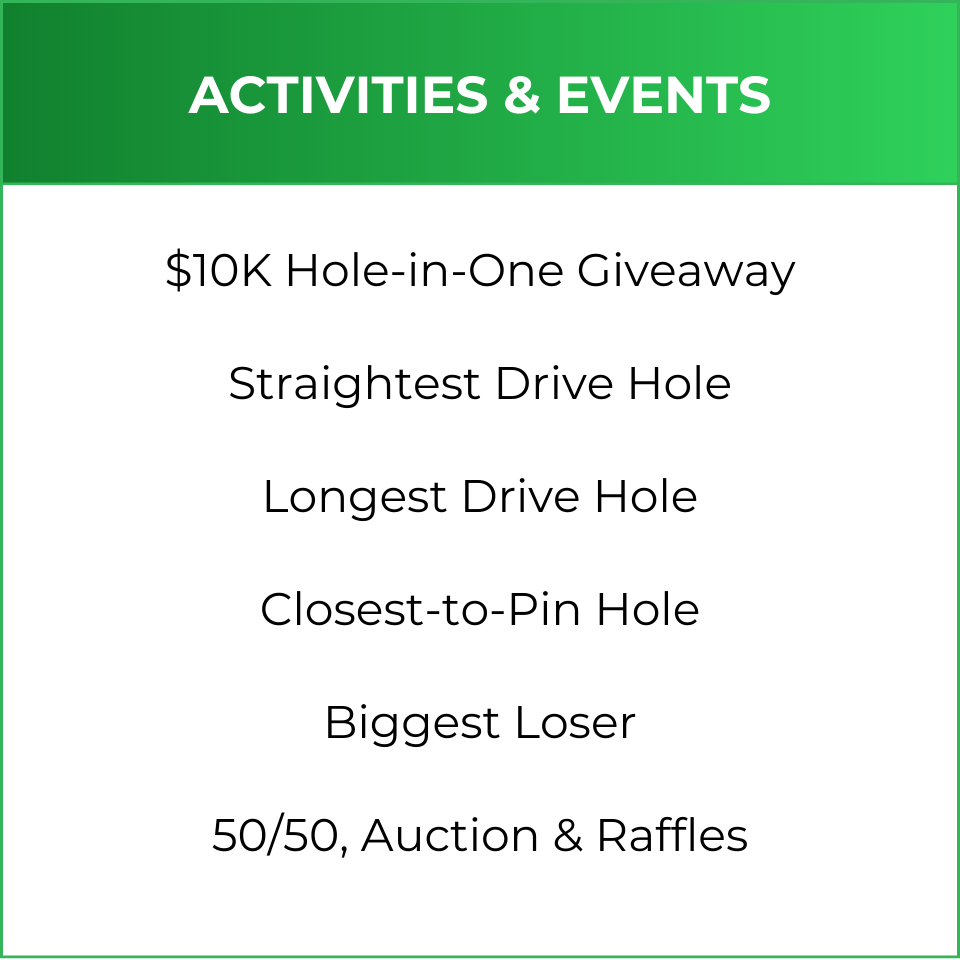 ACTIVITIES & EVENTS

\$10K Hole-in-One Giveaway

Straightest Drive Hole

Longest Drive Hole

Closest-to-Pin Hole

Biggest Loser

50/50, Auction & Raffles